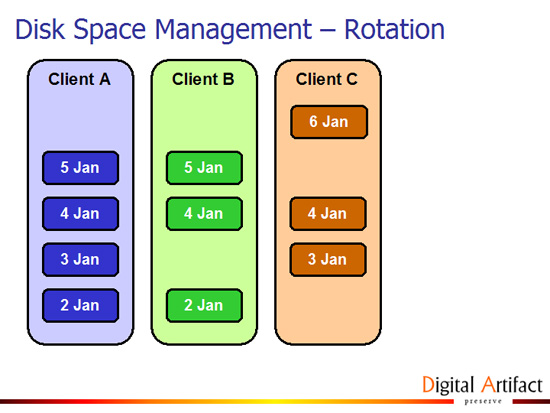 Disk Space Management – Rotation

Client A

5 Jan

4 Jan

3 Jan

2 Jan

Client B

5 Jan

4 Jan

2 Jan

Client C

6 Jan

4 Jan

3 Jan

Digital Artifact
preserve